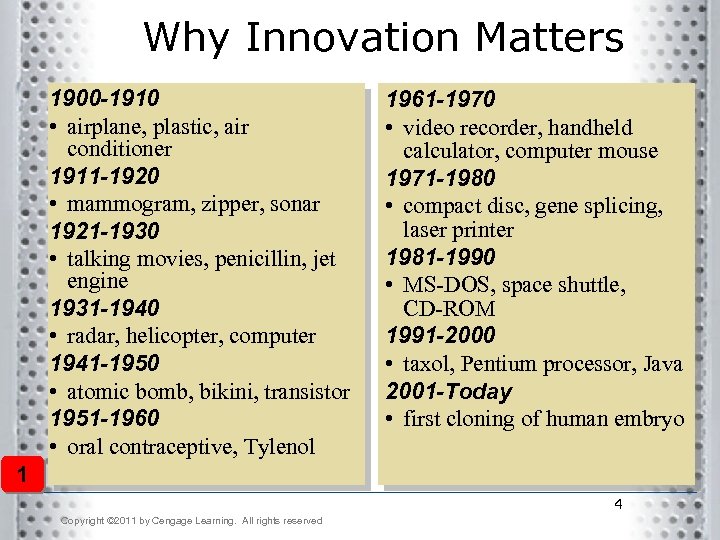 Why Innovation Matters

1900-1910
• airplane, plastic, air conditioner
1911-1920
• mammogram, zipper, sonar
1921-1930
• talking movies, penicillin, jet engine
1931-1940
• radar, helicopter, computer
1941-1950
• atomic bomb, bikini, transistor
1951-1960
• oral contraceptive, Tylenol

1961-1970
• video recorder, handheld calculator, computer mouse
1971-1980
• compact disc, gene splicing, laser printer
1981-1990
• MS-DOS, space shuttle, CD-ROM
1991-2000
• taxol, Pentium processor, Java
2001-Today
• first cloning of human embryo

1

4

Copyright ©2011 by Cengage Learning. All rights reserved